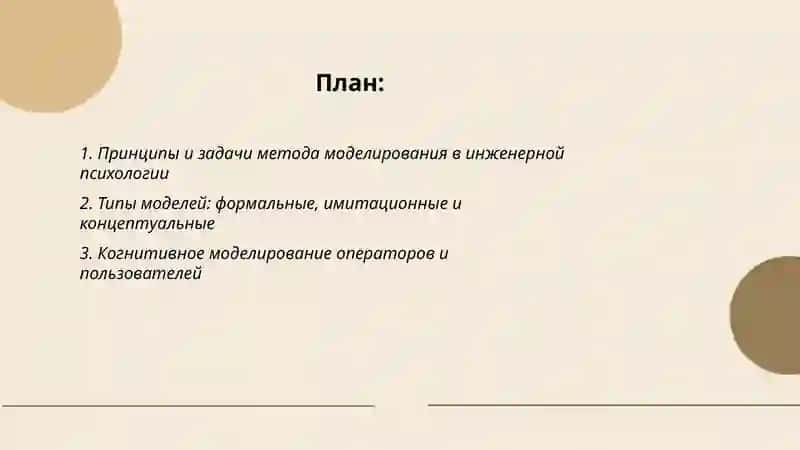 План:

1. Принципы и задачи метода моделирования в инженерной психологии

2. Типы моделей: формальные, имитационные и концептуальные

3. Когнитивное моделирование операторов и пользователей